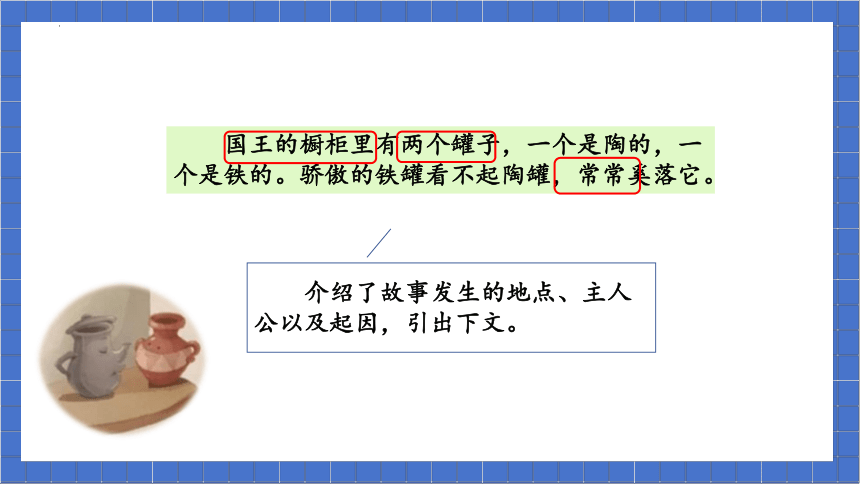 国王的橱柜里有两个罐子，一个是陶的，一个是铁的。骄傲的铁罐看不起陶罐，常常奚落它。

介绍了故事发生的地点、主人公以及起因，引出下文。